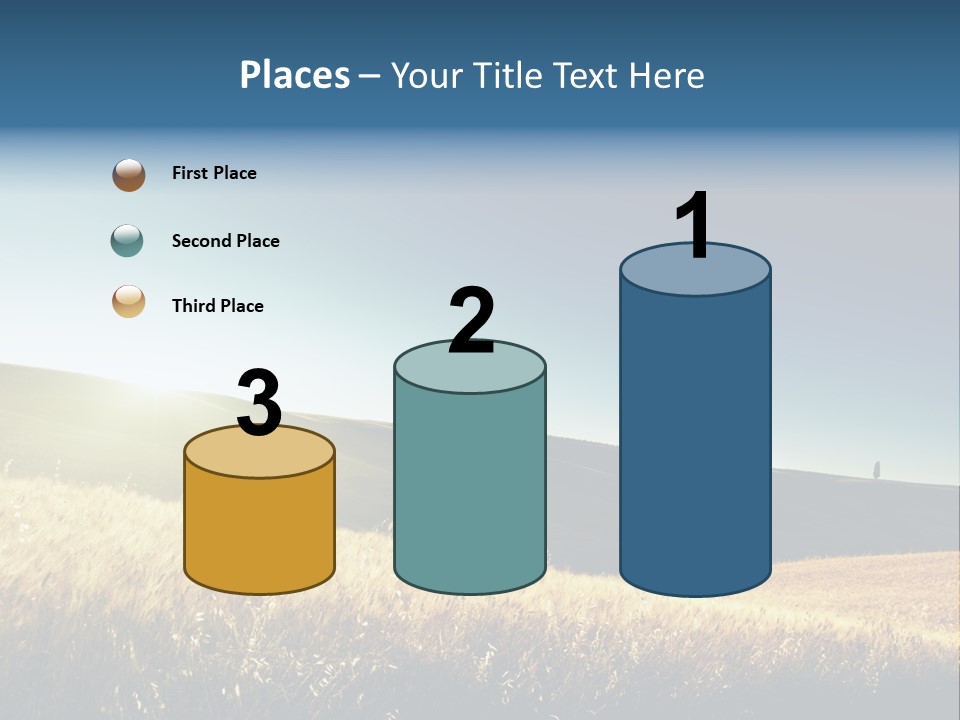 Places – Your Title Text Here

First Place

Second Place

Third Place

3

2

1